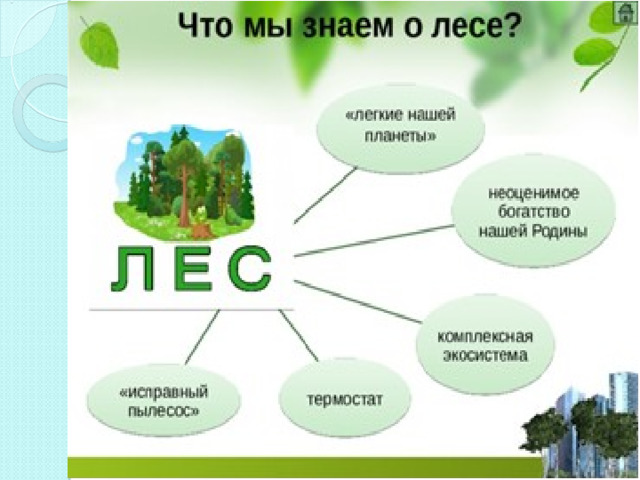 Что мы знаем о лесе?

ЛЕС

«легкие нашей планеты»

неоценимое богатство нашей Родины

комплексная экосистема

термостат

«исправный пылесос»